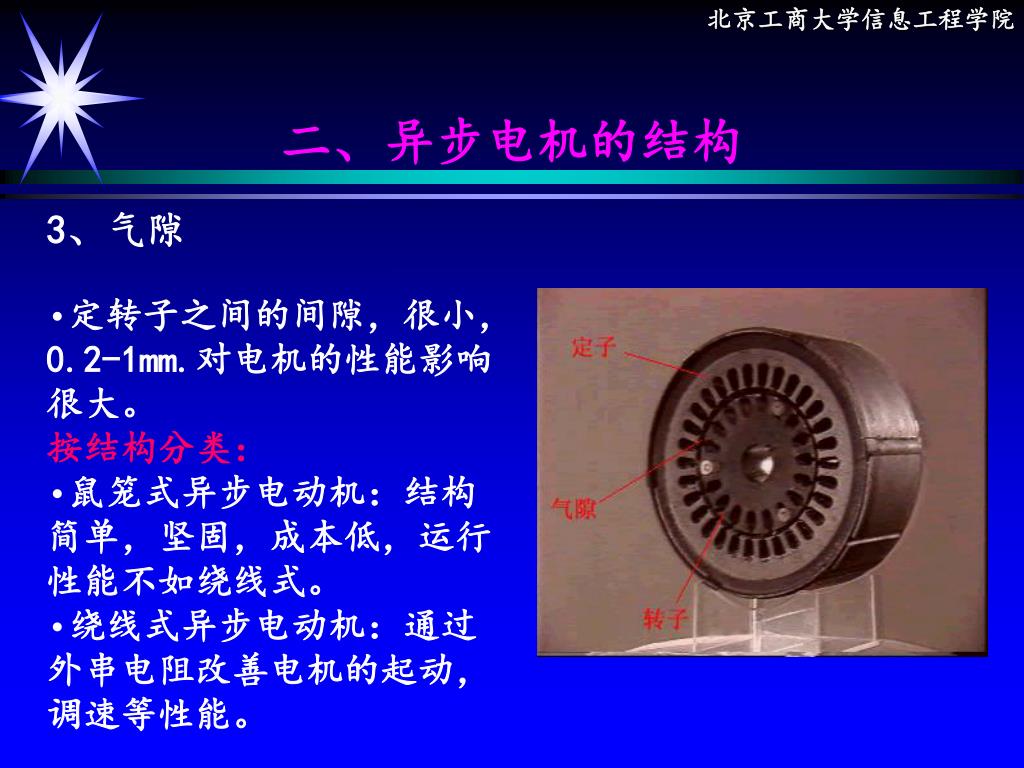 北京工商大学信息工程学院

二、异步电机的结构

3、气隙

•定转子之间的间隙，很小，0.2-1mm.对电机的性能影响很大。
按结构分类：
•鼠笼式异步电动机：结构简单，坚固，成本低，运行性能不如绕线式。
•绕线式异步电动机：通过外串电阻改善电机的起动，调速等性能。

定子
气隙
转子